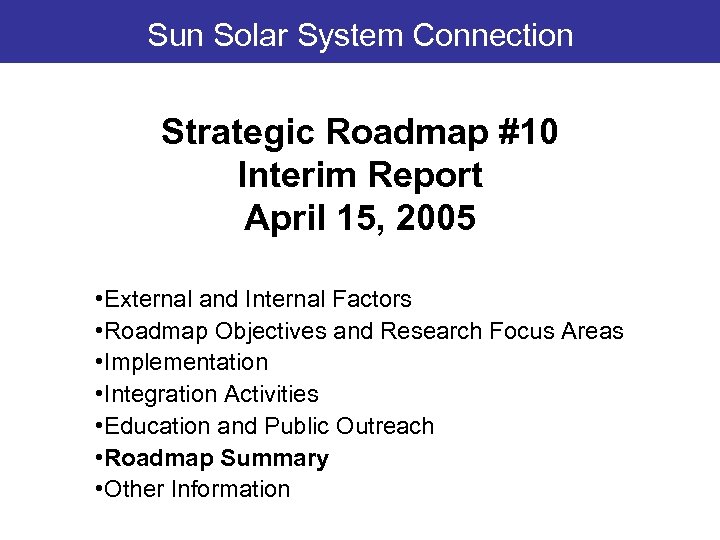 Sun Solar System Connection

Strategic Roadmap #10
Interim Report
April 15, 2005

•External and Internal Factors
•Roadmap Objectives and Research Focus Areas
•Implementation
•Integration Activities
•Education and Public Outreach
•Roadmap Summary
•Other Information